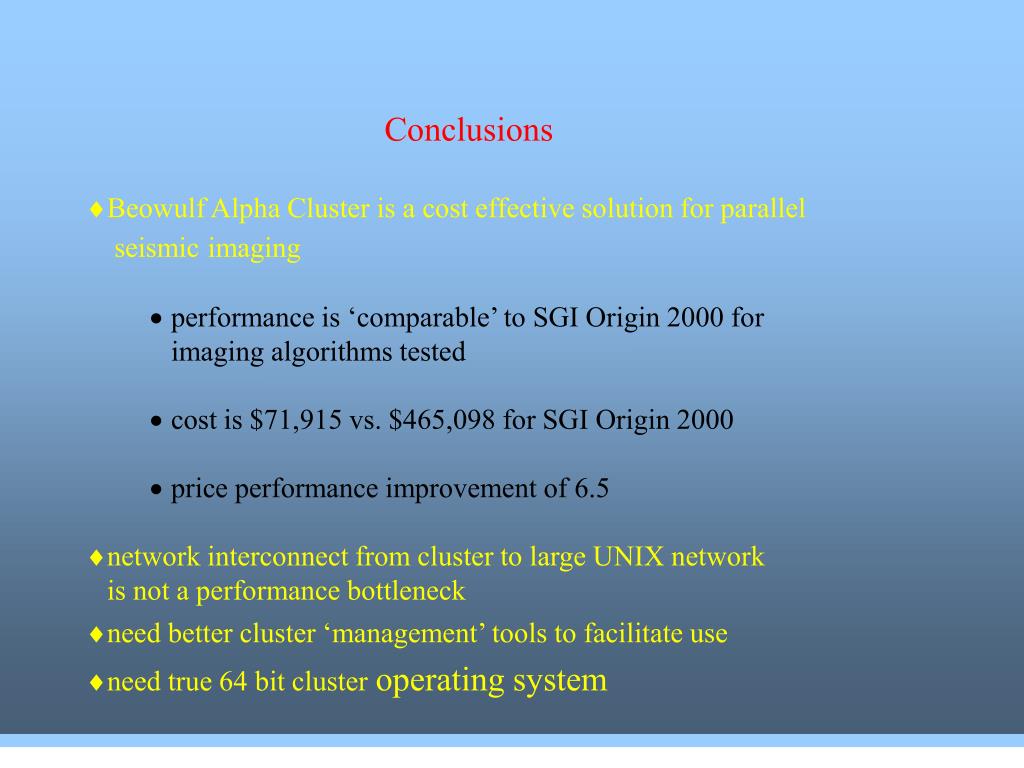 Conclusions

♦Beowulf Alpha Cluster is a cost effective solution for parallel seismic imaging

• performance is ‘comparable’ to SGI Origin 2000 for imaging algorithms tested

• cost is \$71,915 vs. \$465,098 for SGI Origin 2000

• price performance improvement of 6.5

♦network interconnect from cluster to large UNIX network is not a performance bottleneck

♦need better cluster ‘management’ tools to facilitate use

♦need true 64 bit cluster operating system